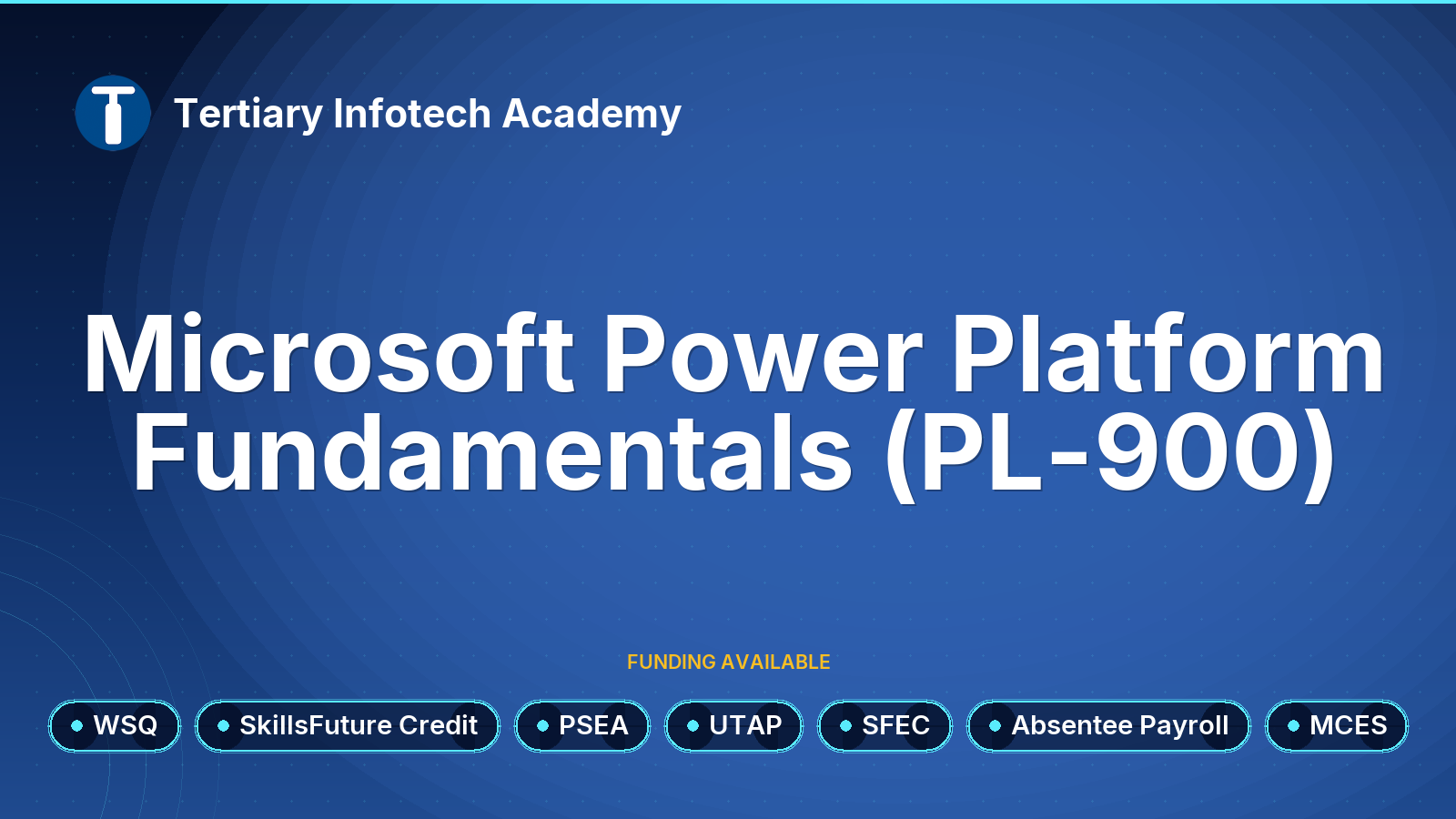 Tertiary Infotech Academy

Microsoft Power Platform Fundamentals (PL-900)

FUNDING AVAILABLE

WSQ
SkillsFuture Credit
PSEA
UTAP
SFEC
Absentee Payroll
MCES